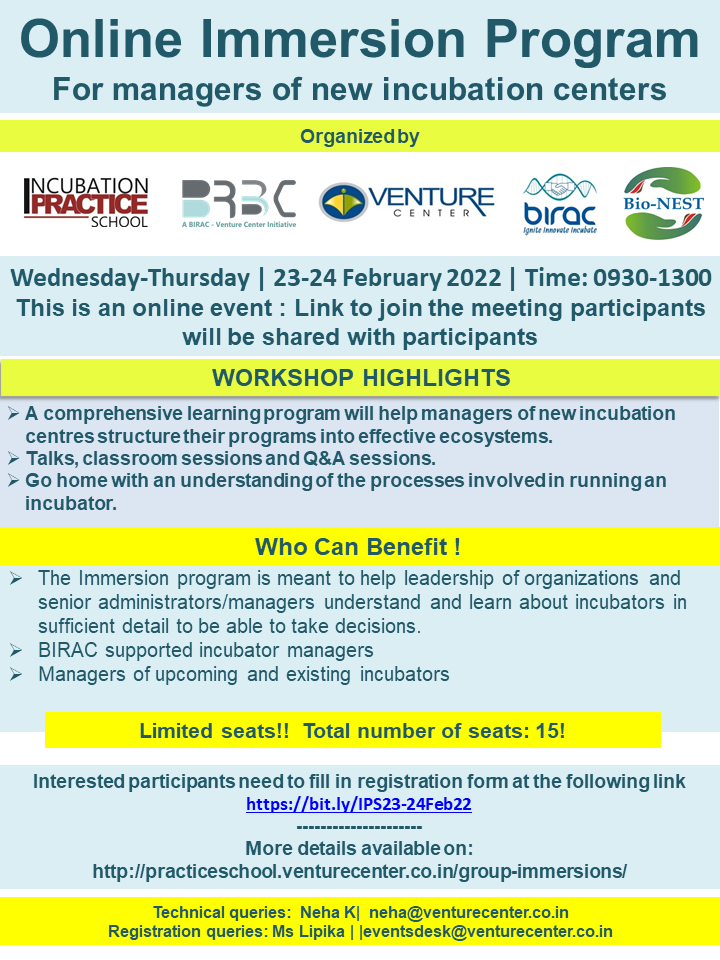 Online Immersion Program
For managers of new incubation centers

Organized by

INCUBATION PRACTICE SCHOOL

BRBC
A BIRAC - Venture Center Initiative

VENTURE CENTER

birac
Ignite Innovate Incubate

Bio-NEST

Wednesday-Thursday | 23-24 February 2022 | Time: 0930-1300
This is an online event : Link to join the meeting participants will be shared with participants

WORKSHOP HIGHLIGHTS

➢ A comprehensive learning program will help managers of new incubation centres structure their programs into effective ecosystems.
➢ Talks, classroom sessions and Q&A sessions.
➢ Go home with an understanding of the processes involved in running an incubator.

Who Can Benefit !

➢ The Immersion program is meant to help leadership of organizations and senior administrators/managers understand and learn about incubators in sufficient detail to be able to take decisions.
➢ BIRAC supported incubator managers
➢ Managers of upcoming and existing incubators

Limited seats!! Total number of seats: 15!

Interested participants need to fill in registration form at the following link
https://bit.ly/IPS23-24Feb22
--------------------
More details available on:
http://practiceschool.venturecenter.co.in/group-immersions/

Technical queries: Neha K| neha@venturecenter.co.in
Registration queries: Ms Lipika | |eventsdesk@venturecenter.co.in